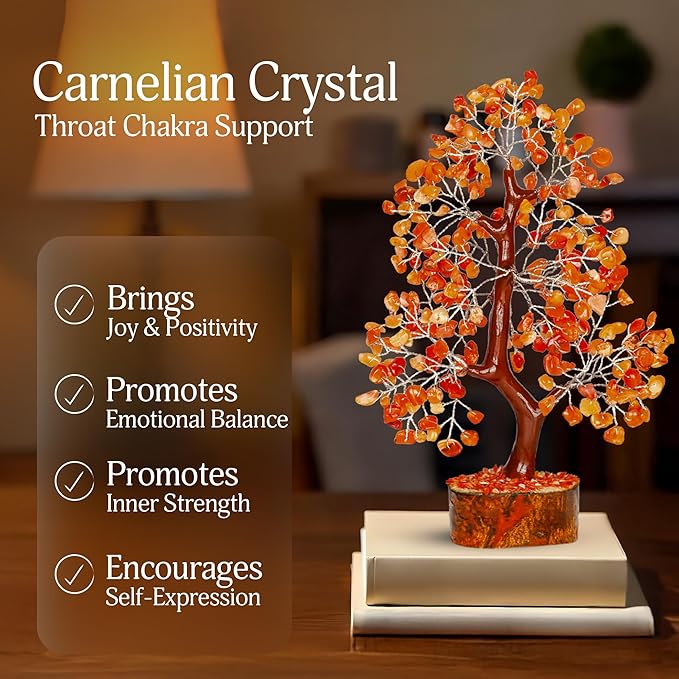 Carnelian Crystal
Throat Chakra Support

Brings
Joy & Positivity

Promotes
Emotional Balance

Promotes
Inner Strength

Encourages
Self-Expression